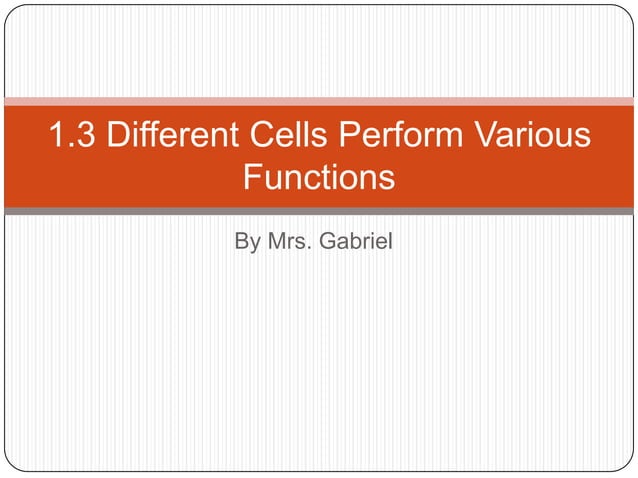 1.3 Different Cells Perform Various Functions

By Mrs. Gabriel